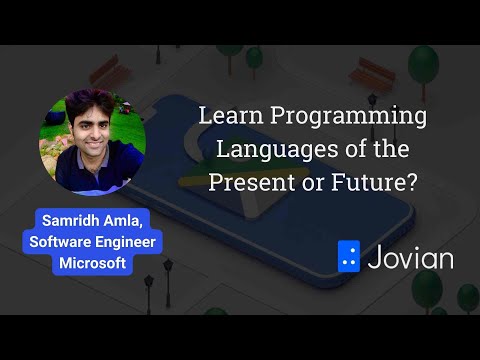 Learn Programming Languages of the Present or Future?

Samridh Amla, Software Engineer Microsoft

Jovian